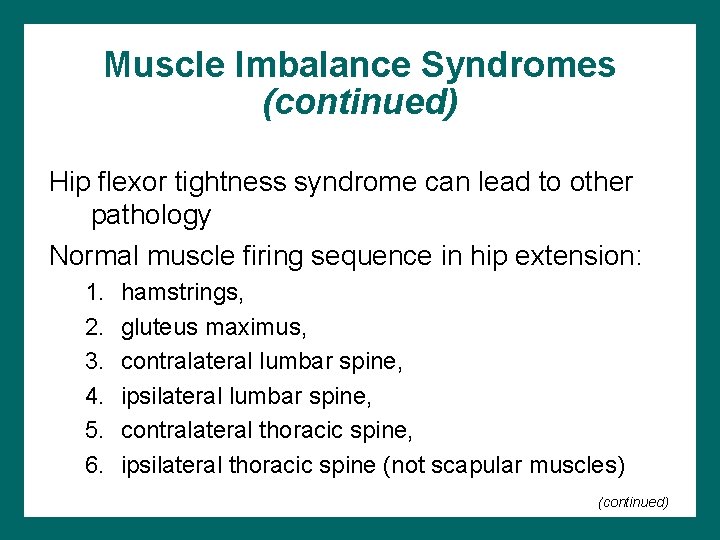 Muscle Imbalance Syndromes
(continued)

Hip flexor tightness syndrome can lead to other pathology

Normal muscle firing sequence in hip extension:

1. hamstrings,
2. gluteus maximus,
3. contralateral lumbar spine,
4. ipsilateral lumbar spine,
5. contralateral thoracic spine,
6. ipsilateral thoracic spine (not scapular muscles)

(continued)